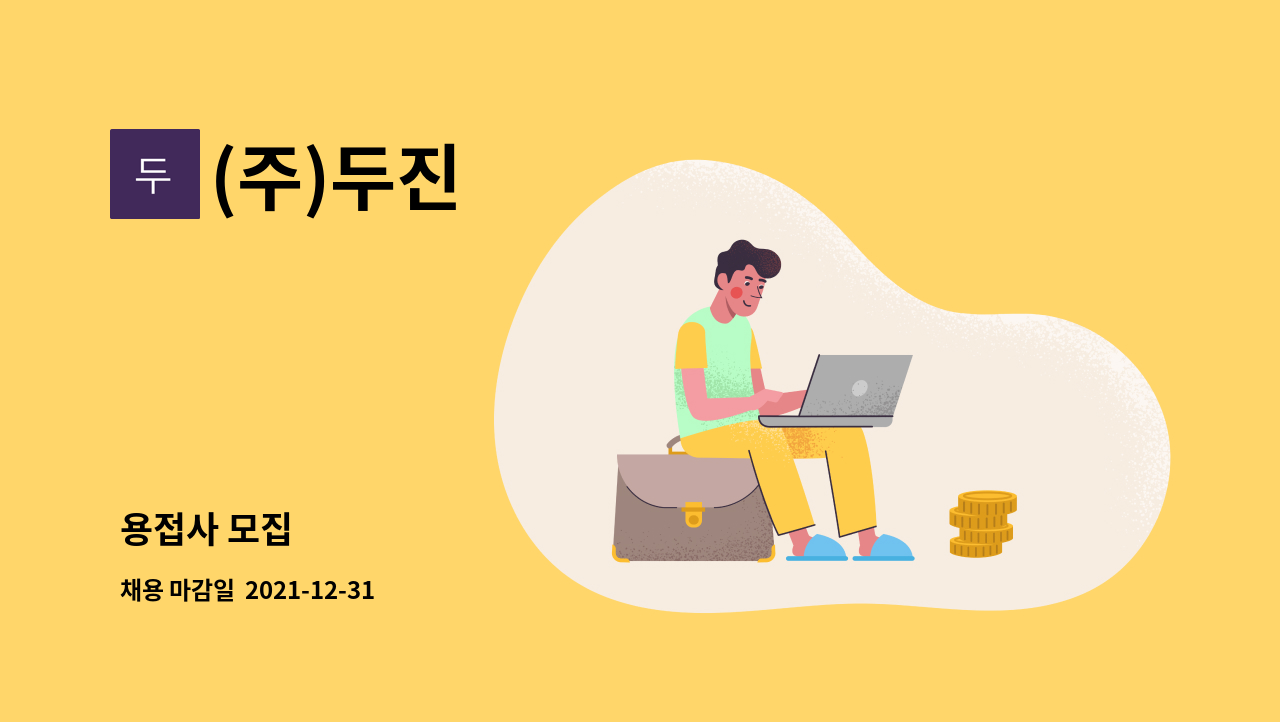 두

(주)두진

용접사 모집

채용 마감일 2021-12-31